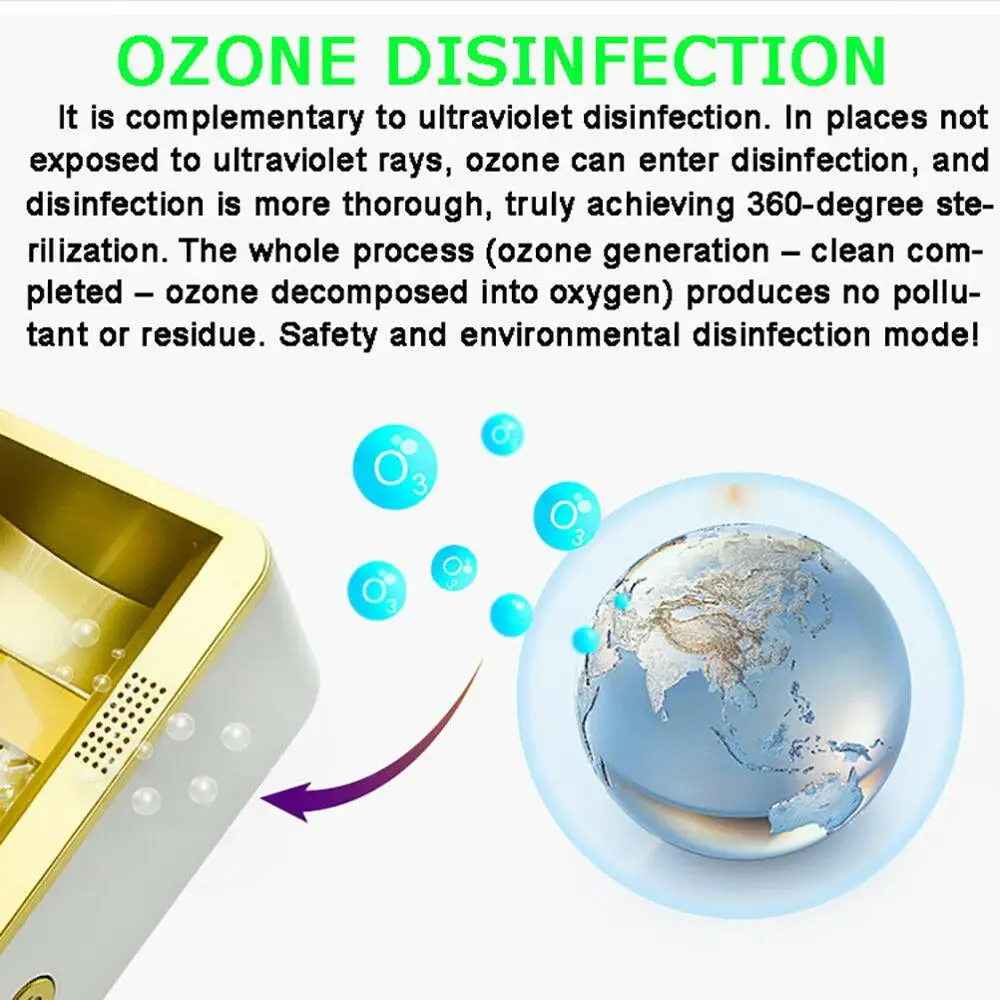 OZONE DISINFECTION

It is complementary to ultraviolet disinfection. In places not exposed to ultraviolet rays, ozone can enter disinfection, and disinfection is more thorough, truly achieving 360-degree sterilization. The whole process (ozone generation – clean completed – ozone decomposed into oxygen) produces no pollutant or residue. Safety and environmental disinfection mode!

$O_3$

$O_3$

$O_3$

$O_3$

$O_3$